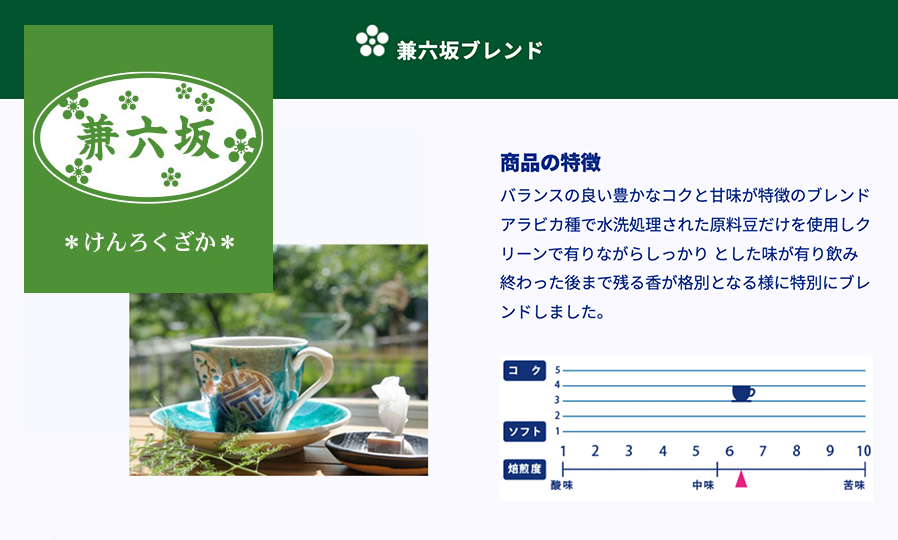 兼六坂ブレンド

兼六坂

＊けんろくざか＊

商品の特徴

バランスの良い豊かなコクと甘味が特徴のブレンド アラビカ種で水洗処理された原料豆だけを使用しクリーンで有りながらしっかり とした味が有り飲み終わった後まで残る香が格別となる様に特別にブレンドしました。

コク
5
4
3
2
1
ソフト

焙煎度
1 2 3 4 5 6 7 8 9 10
酸味 中味 苦味